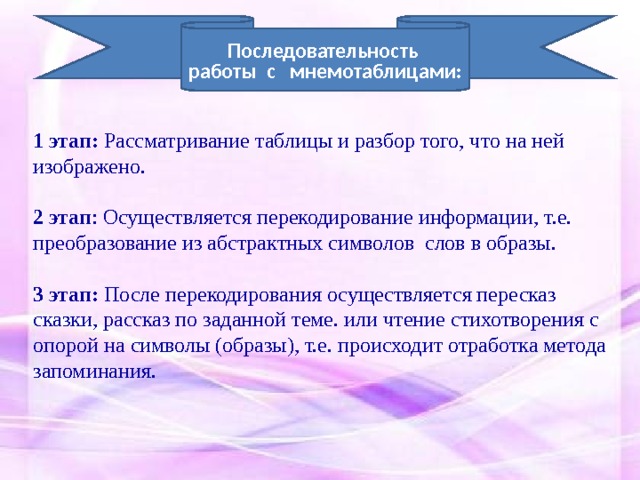 Последовательность работы с мнемотаблицами:

1 этап: Рассматривание таблицы и разбор того, что на ней изображено.

2 этап: Осуществляется перекодирование информации, т.е. преобразование из абстрактных символов слов в образы.

3 этап: После перекодирования осуществляется пересказ сказки, рассказ по заданной теме. или чтение стихотворения с опорой на символы (образы), т.е. происходит отработка метода запоминания.